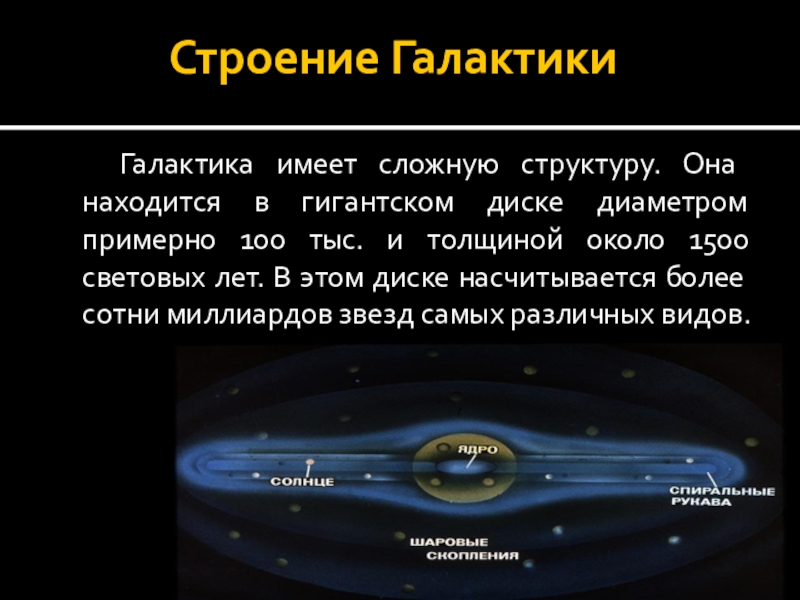 Строение Галактики

Галактика имеет сложную структуру. Она находится в гигантском диске диаметром примерно 100 тыс. и толщиной около 1500 световых лет. В этом диске насчитывается более сотни миллиардов звезд самых различных видов.

ЯДРО

СОЛНЦЕ

СПИРАЛЬНЫЕ РУКАВА

ШАРОВЫЕ СКОПЛЕНИЯ